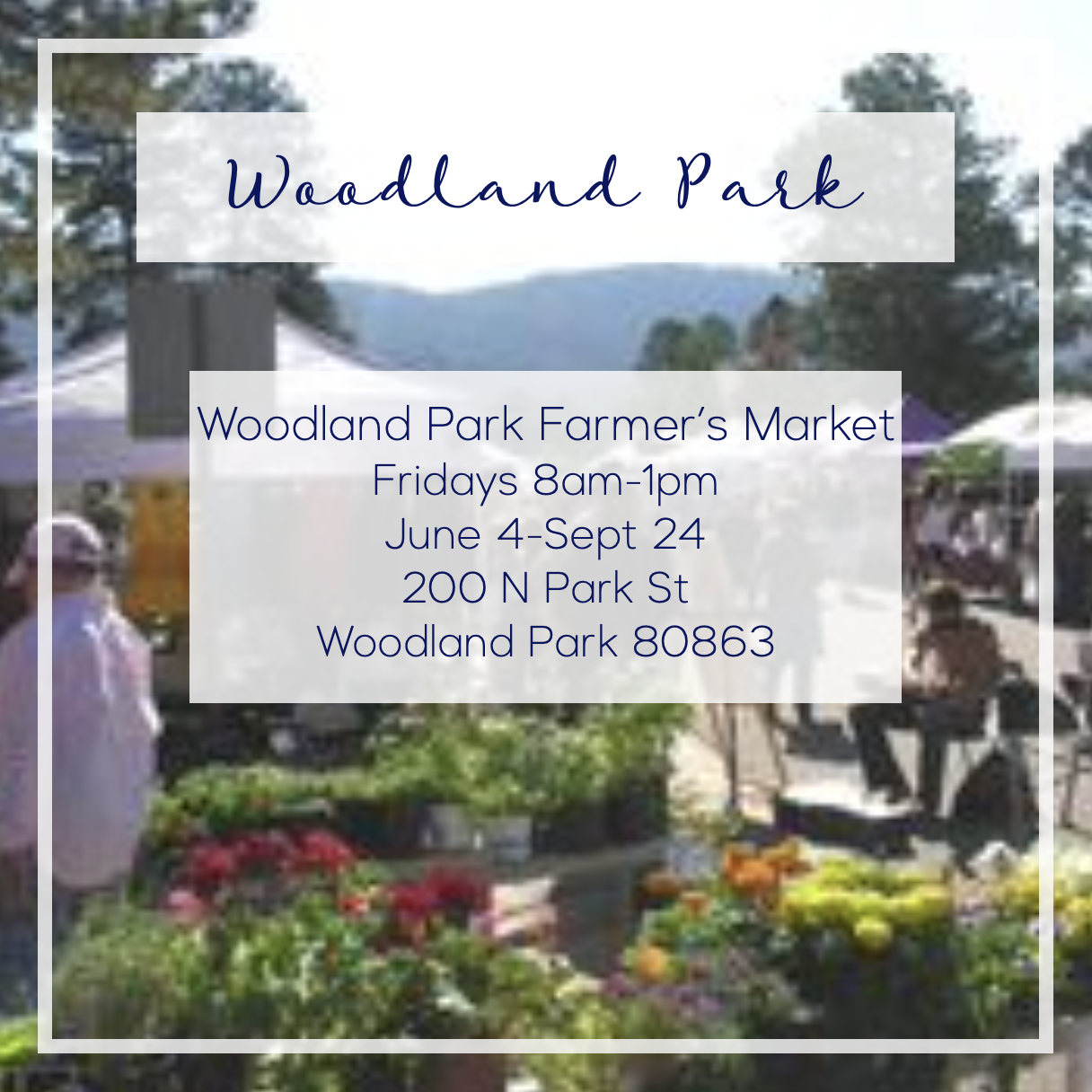 Woodland Park

Woodland Park Farmer's Market
Fridays 8am-1pm
June 4-Sept 24
200 N Park St
Woodland Park 80863